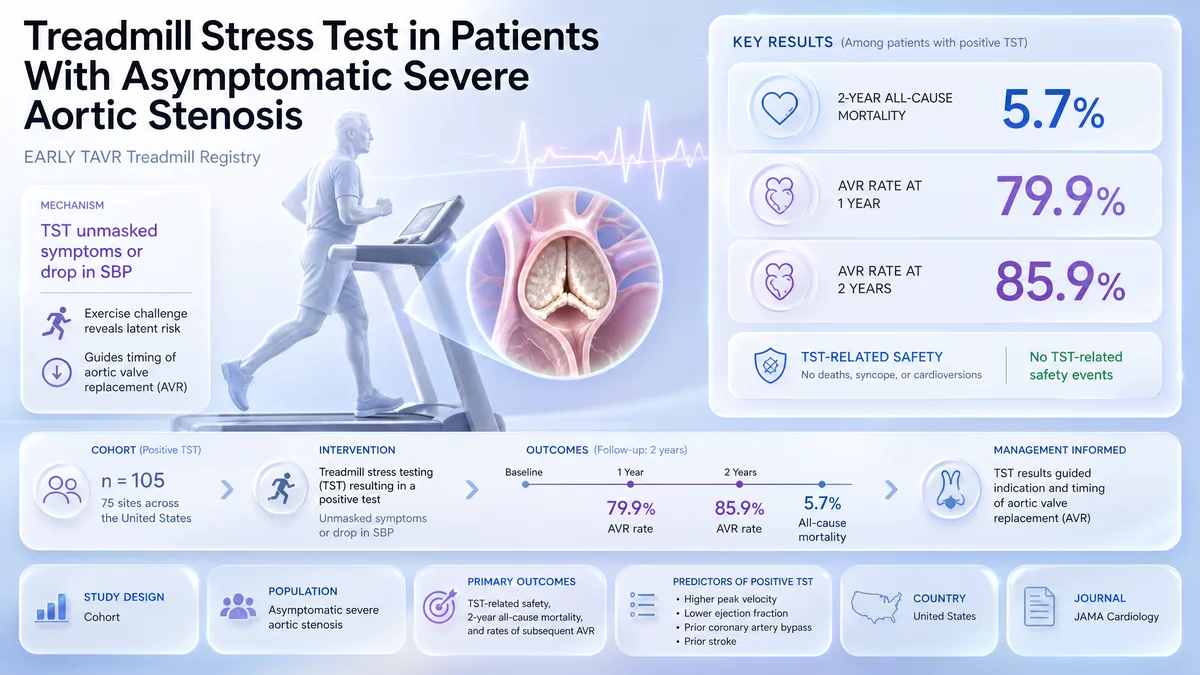 Treadmill Stress Test in Patients With Asymptomatic Severe Aortic Stenosis

EARLY TAVR Treadmill Registry

MECHANISM

TST unmasked symptoms or drop in SBP

Exercise challenge reveals latent risk

Guides timing of aortic valve replacement (AVR)

KEY RESULTS (Among patients with positive TST)

2-YEAR ALL-CAUSE MORTALITY 5.7%

AVR RATE AT 1 YEAR 79.9%

AVR RATE AT 2 YEARS 85.9%

TST-RELATED SAFETY
No deaths, syncope, or cardioversions

No TST-related safety events

COHORT (Positive TST)

n = 105
75 sites across the United States

INTERVENTION

Treadmill stress testing (TST) resulting in a positive test

Unmasked symptoms or drop in SBP

OUTCOMES (Follow-up: 2 years)

Baseline

1 Year
79.9%
AVR rate

2 Years
85.9%
AVR rate

5.7%
All-cause mortality

MANAGEMENT INFORMED

TST results guided indication and timing of aortic valve replacement (AVR)

STUDY DESIGN
Cohort

POPULATION
Asymptomatic severe aortic stenosis

PRIMARY OUTCOMES
TST-related safety, 2-year all-cause mortality, and rates of subsequent AVR

PREDICTORS OF POSITIVE TST
• Higher peak velocity
• Lower ejection fraction
• Prior coronary artery bypass
• Prior stroke

COUNTRY
United States

JOURNAL
JAMA Cardiology